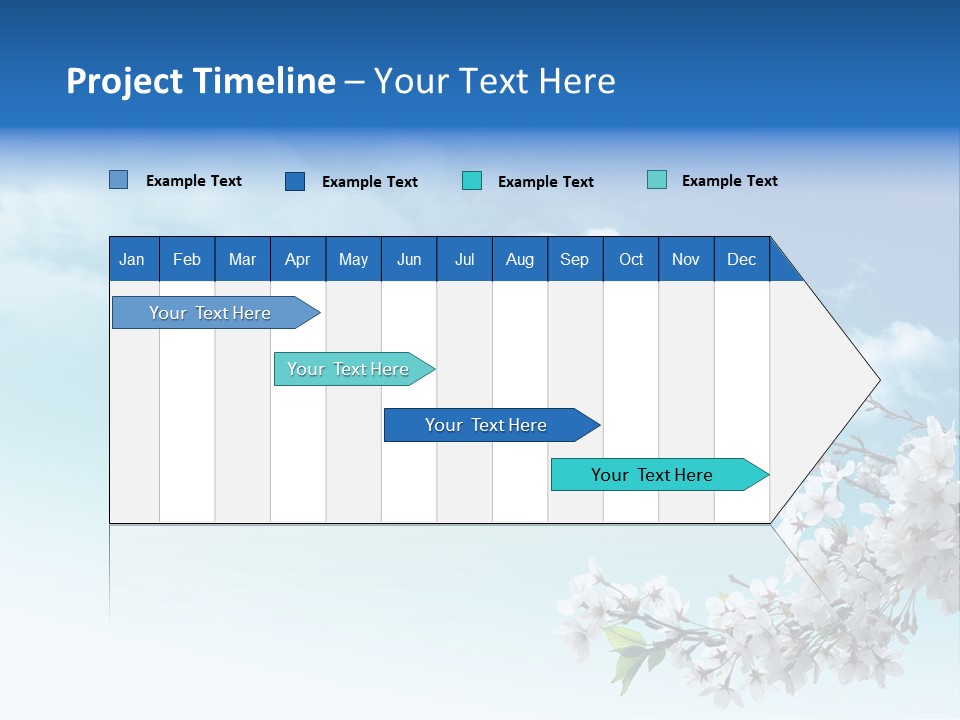 Project Timeline – Your Text Here

Example Text
Example Text
Example Text
Example Text

Jan Feb Mar Apr May Jun Jul Aug Sep Oct Nov Dec

Your Text Here

Your Text Here

Your Text Here

Your Text Here